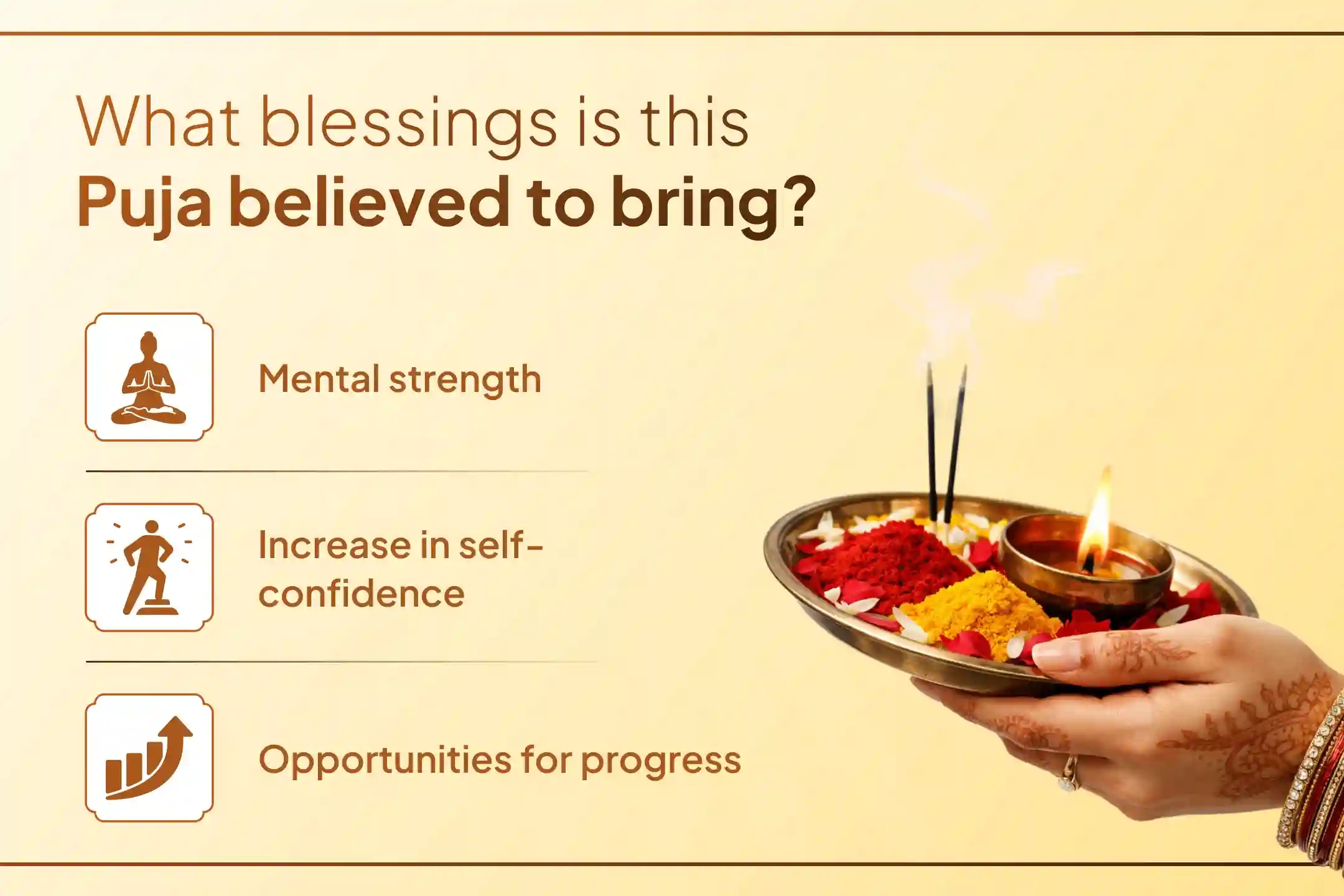 What blessings is this
Puja believed to bring?

Mental strength

Increase in self-confidence

Opportunities for progress